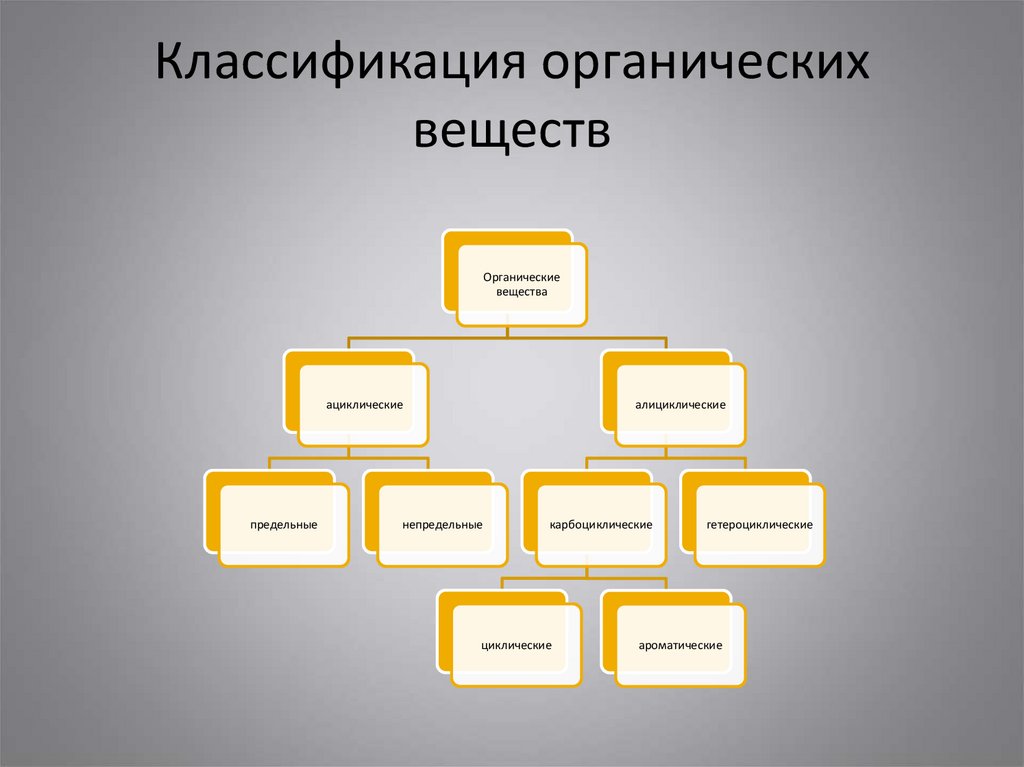 Классификация органических веществ

Органические вещества

ациклические

алициклические

предельные

непредельные

карбоциклические

гетероциклические

циклические

ароматические